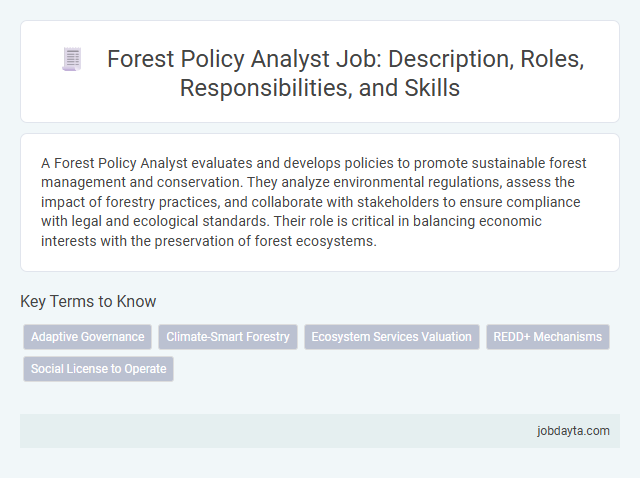 Forest Policy Analyst Job: Description, Roles, Responsibilities, and Skills

A Forest Policy Analyst evaluates and develops policies to promote sustainable forest management and conservation. They analyze environmental regulations, assess the impact of forestry practices, and collaborate with stakeholders to ensure compliance with legal and ecological standards. Their role is critical in balancing economic interests with the preservation of forest ecosystems.

Key Terms to Know

Adaptive Governance

Climate-Smart Forestry

Ecosystem Services Valuation

REDD+ Mechanisms

Social License to Operate

jobdayta.com